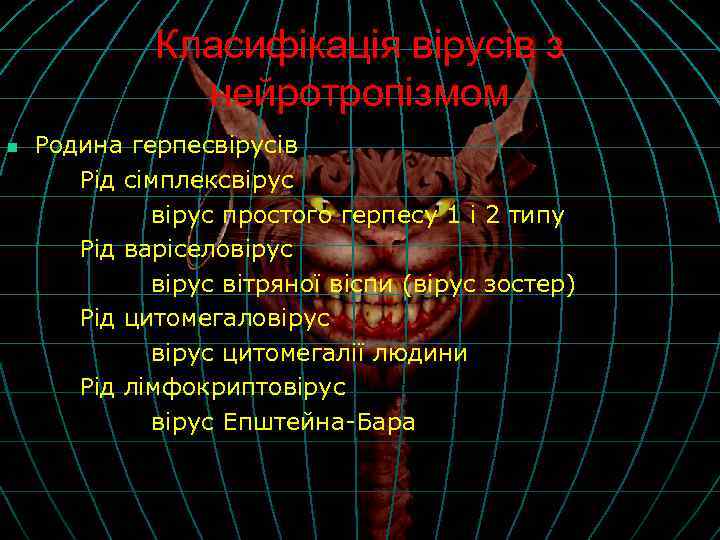 Класифікація вірусів з нейротропізмом

Родина герпесвірусів
Рід сімплексвірус
вірус простого герпесу 1 і 2 типу
Рід варіселовірус
вірус вітряної віспи (вірус зостер)
Рід цитомегаловірус
вірус цитомегалії людини
Рід лімфокриптовірус
вірус Епштейна-Бара